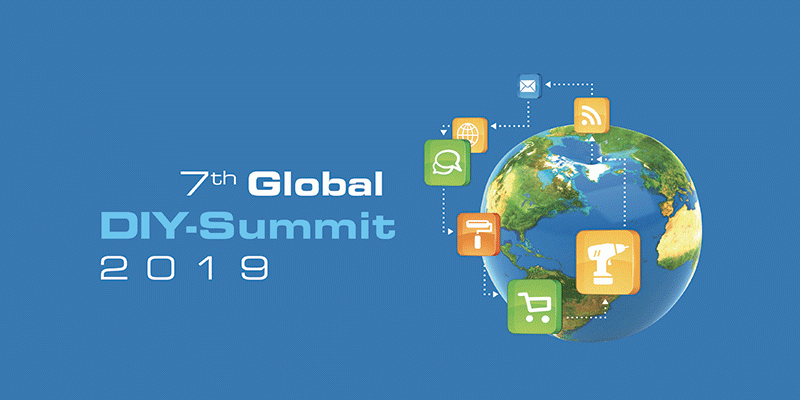 7th Global
DIY-Summit
2019